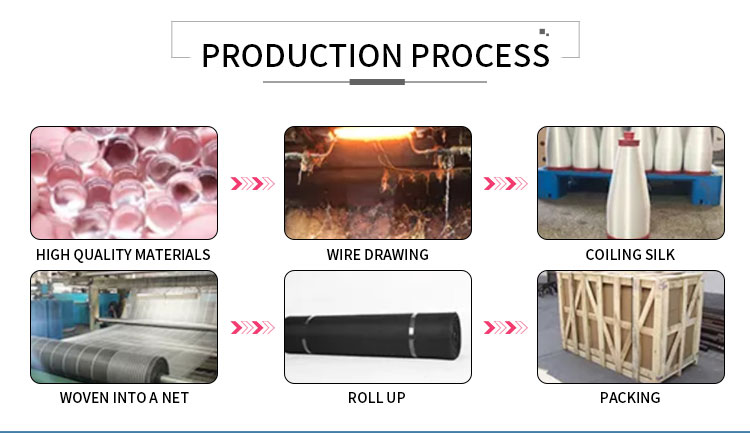 PRODUCTION PROCESS

HIGH QUALITY MATERIALS

WIRE DRAWING

COILING SILK

WOVEN INTO A NET

ROLL UP

PACKING